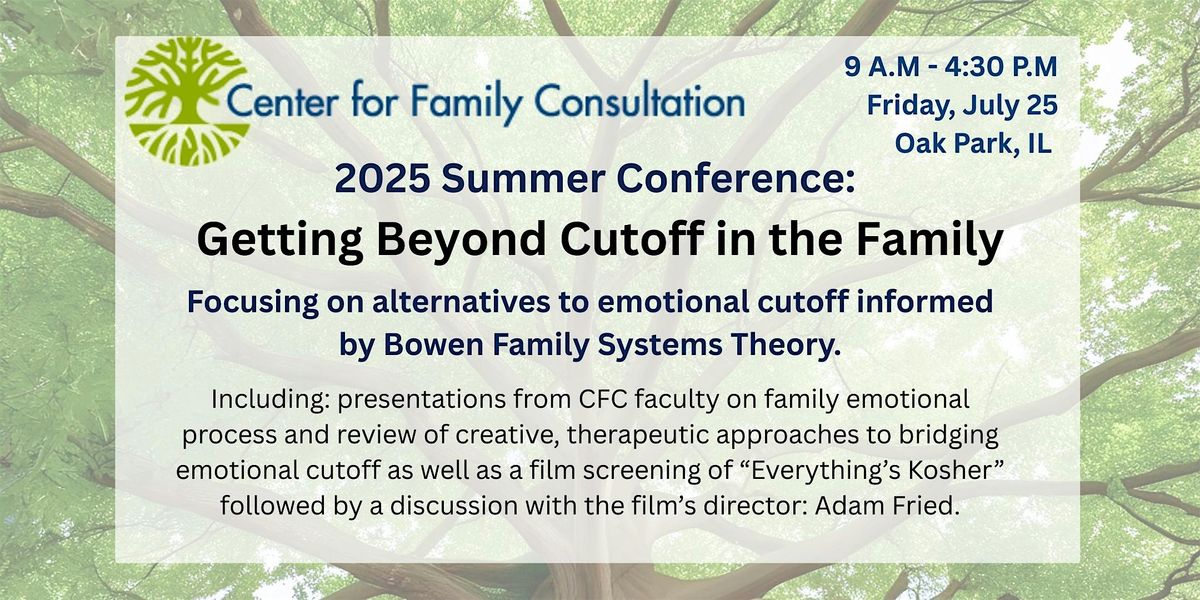 Center for Family Consultation

9 A.M - 4:30 P.M
Friday, July 25
Oak Park, IL

2025 Summer Conference:
Getting Beyond Cutoff in the Family

Focusing on alternatives to emotional cutoff informed by Bowen Family Systems Theory.

Including: presentations from CFC faculty on family emotional process and review of creative, therapeutic approaches to bridging emotional cutoff as well as a film screening of “Everything’s Kosher” followed by a discussion with the film’s director: Adam Fried.